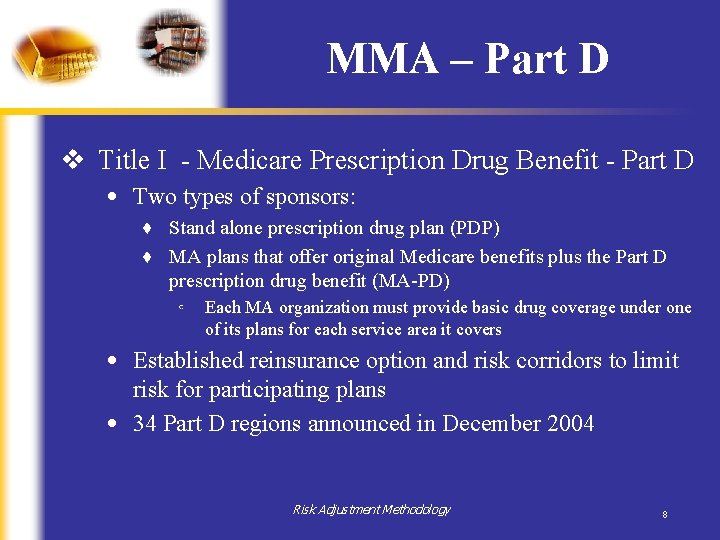 MMA – Part D

❖ Title I - Medicare Prescription Drug Benefit - Part D

• Two types of sponsors:

♦ Stand alone prescription drug plan (PDP)

♦ MA plans that offer original Medicare benefits plus the Part D prescription drug benefit (MA-PD)

◦ Each MA organization must provide basic drug coverage under one of its plans for each service area it covers

• Established reinsurance option and risk corridors to limit risk for participating plans

• 34 Part D regions announced in December 2004

Risk Adjustment Methodology

8